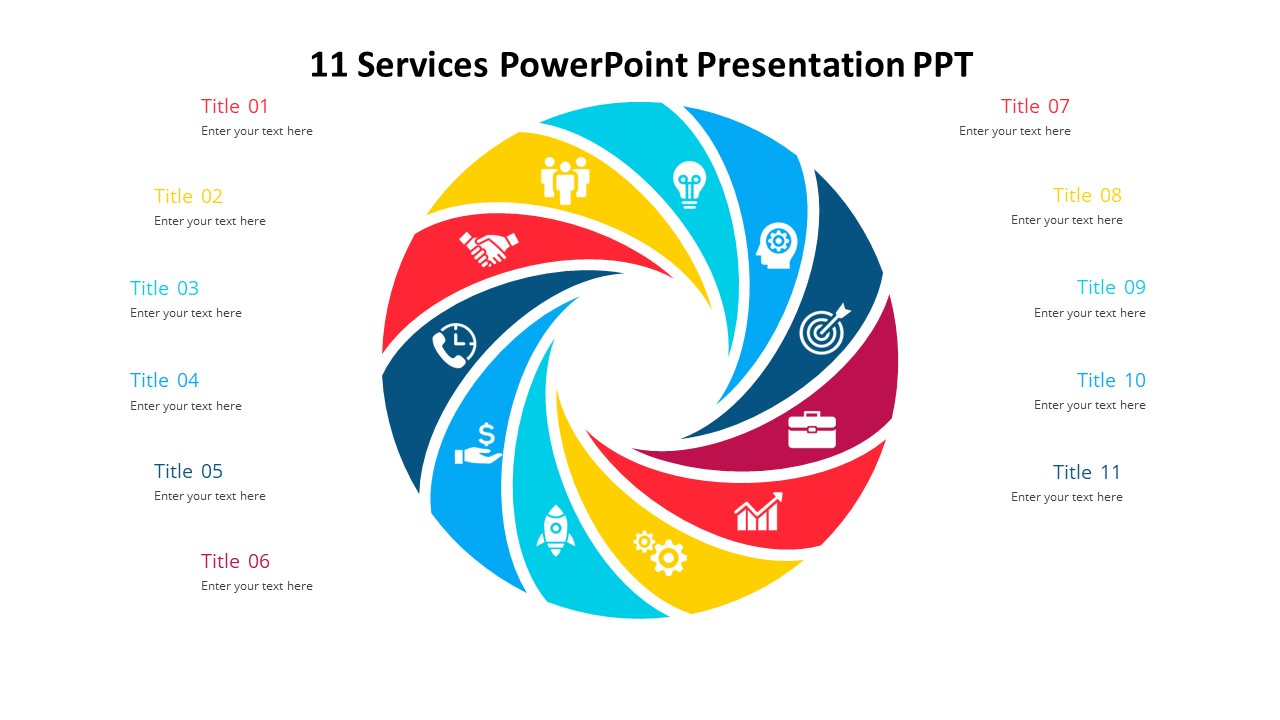 11 Services PowerPoint Presentation PPT

Title 01
Enter your text here

Title 02
Enter your text here

Title 03
Enter your text here

Title 04
Enter your text here

Title 05
Enter your text here

Title 06
Enter your text here

Title 07
Enter your text here

Title 08
Enter your text here

Title 09
Enter your text here

Title 10
Enter your text here

Title 11
Enter your text here